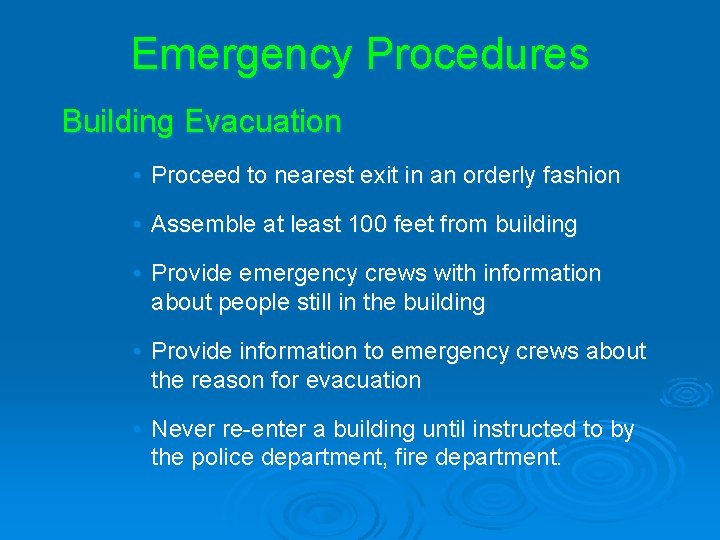 Emergency Procedures

Building Evacuation

• Proceed to nearest exit in an orderly fashion

• Assemble at least 100 feet from building

• Provide emergency crews with information about people still in the building

• Provide information to emergency crews about the reason for evacuation

• Never re-enter a building until instructed to by the police department, fire department.